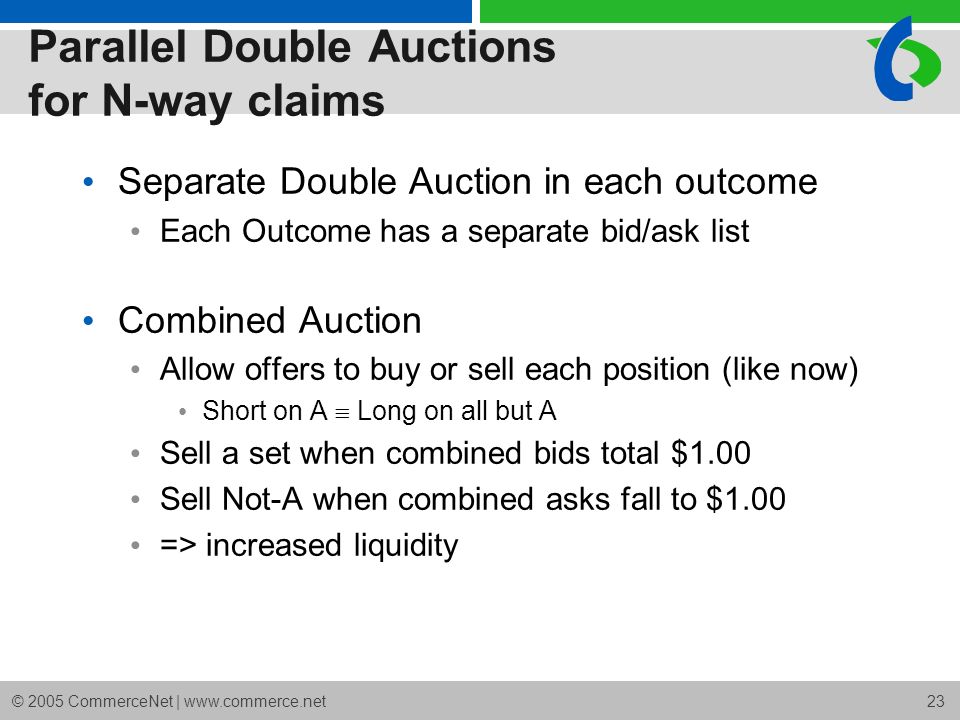 Parallel Double Auctions for N-way claims

• Separate Double Auction in each outcome
  • Each Outcome has a separate bid/ask list

• Combined Auction
  • Allow offers to buy or sell each position (like now)
    • Short on A $\equiv$ Long on all but A
  • Sell a set when combined bids total \$1.00
  • Sell Not-A when combined asks fall to \$1.00
  • => increased liquidity

© 2005 CommerceNet | www.commerce.net

23